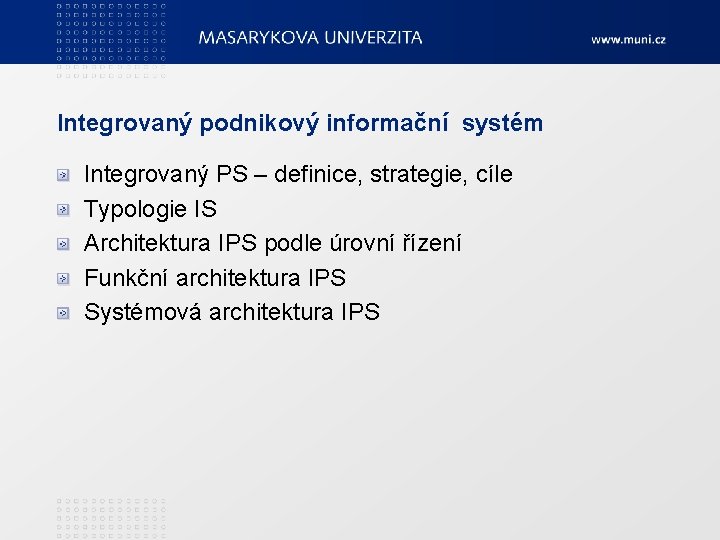 MASARYKOVA UNIVERZITA

www.muni.cz

Integrovaný podnikový informační systém

Integrovaný PS – definice, strategie, cíle

Typologie IS

Architektura IPS podle úrovní řízení

Funkční architektura IPS

Systémová architektura IPS